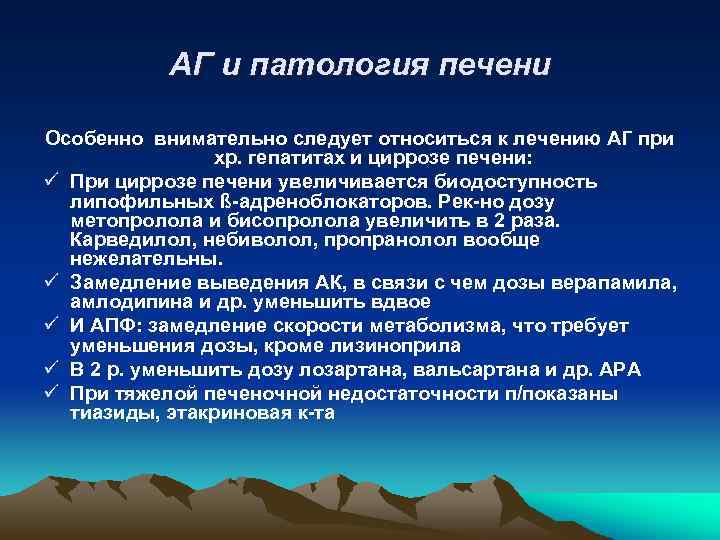 АГ и патология печени

Особенно внимательно следует относиться к лечению АГ при хр. гепатитах и циррозе печени:

✓ При циррозе печени увеличивается биодоступность липофильных ß-адреноблокаторов. Рек-но дозу метопролола и бисопролола увеличить в 2 раза. Карведилол, небиволол, пропранолол вообще нежелательны.

✓ Замедление выведения АК, в связи с чем дозы верапамила, амлодипина и др. уменьшить вдвое

✓ И АПФ: замедление скорости метаболизма, что требует уменьшения дозы, кроме лизиноприла

✓ В 2 р. уменьшить дозу лозартана, вальсартана и др. АРА

✓ При тяжелой печеночной недостаточности п/показаны тиазиды, этакриновая к-та